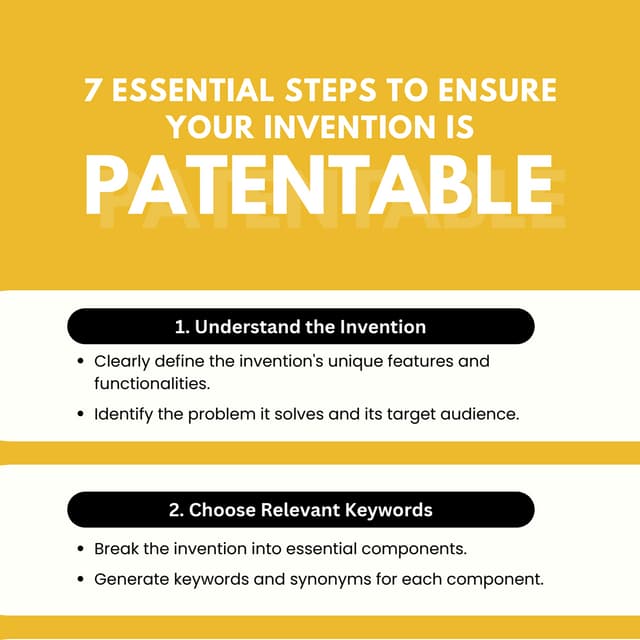 7 ESSENTIAL STEPS TO ENSURE YOUR INVENTION IS
PATENTABLE

1. Understand the Invention

• Clearly define the invention's unique features and functionalities.
• Identify the problem it solves and its target audience.

2. Choose Relevant Keywords

• Break the invention into essential components.
• Generate keywords and synonyms for each component.